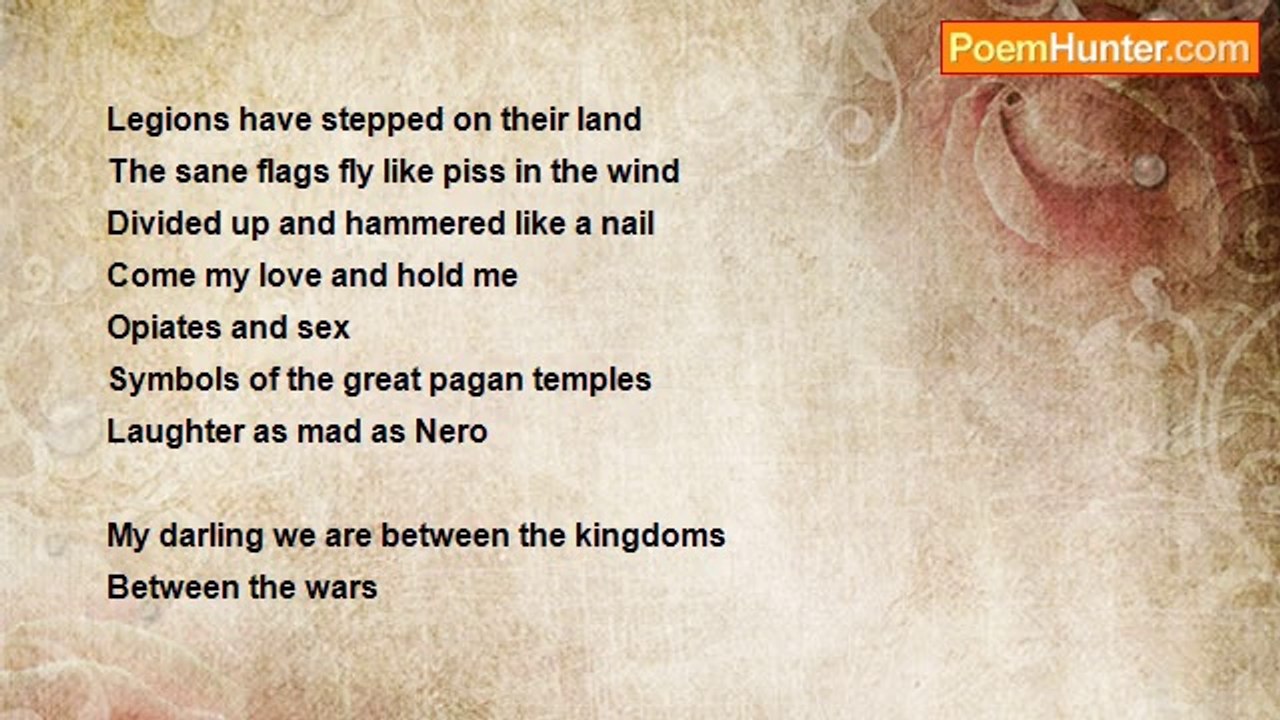 PoemHunter.com

Legions have stepped on their land
The sane flags fly like piss in the wind
Divided up and hammered like a nail
Come my love and hold me
Opiates and sex
Symbols of the great pagan temples
Laughter as mad as Nero

My darling we are between the kingdoms
Between the wars